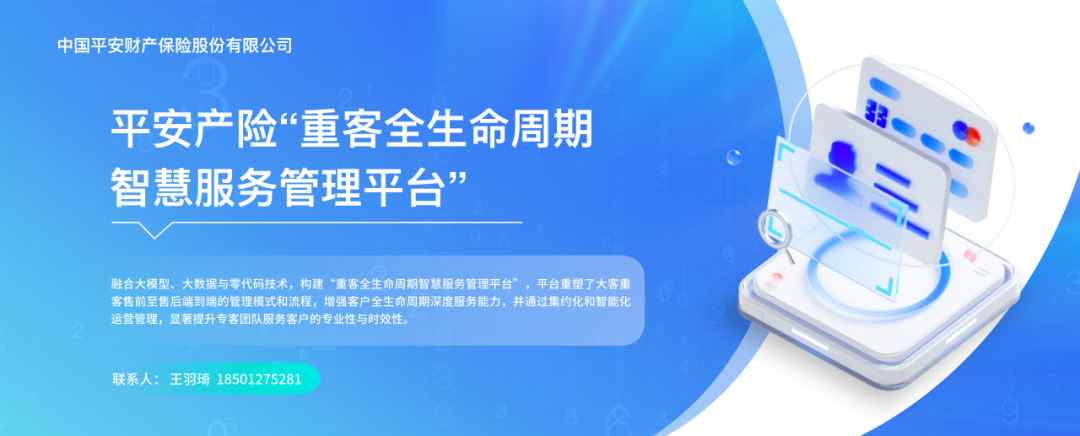 中国平安财产保险股份有限公司

平安产险“重客全生命周期智慧服务管理平台”

融合大模型、大数据与零代码技术，构建“重客全生命周期智慧服务管理平台”，平台重塑了大客重客售前至售后端到端的管理模式和流程，增强客户全生命周期深度服务能力，并通过集约化和智能化运营管理，显著提升专客团队服务客户的专业性与时效性。

联系人：王羽琦 18501275281